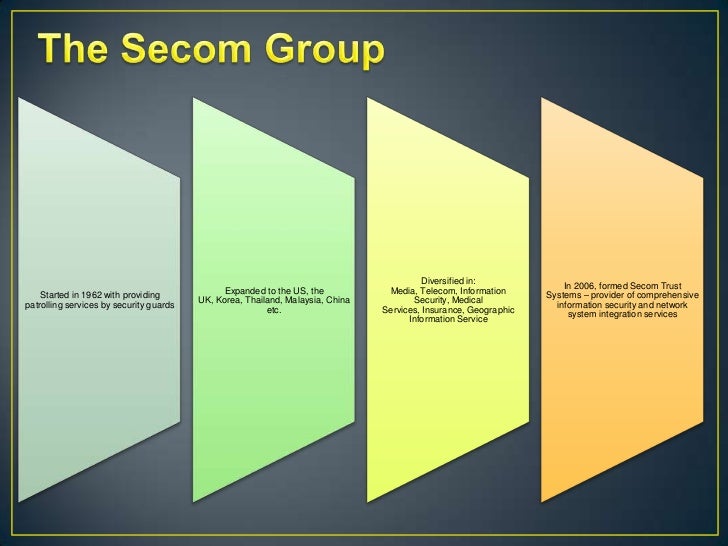 The Secom Group

Started in 1962 with providing patrolling services by security guards

Expanded to the US, the UK, Korea, Thailand, Malaysia, China etc.

Diversified in:
Media, Telecom, Information Security, Medical Services, Insurance, Geographic Information Service

In 2006, formed Secom Trust Systems – provider of comprehensive information security and network system integration services